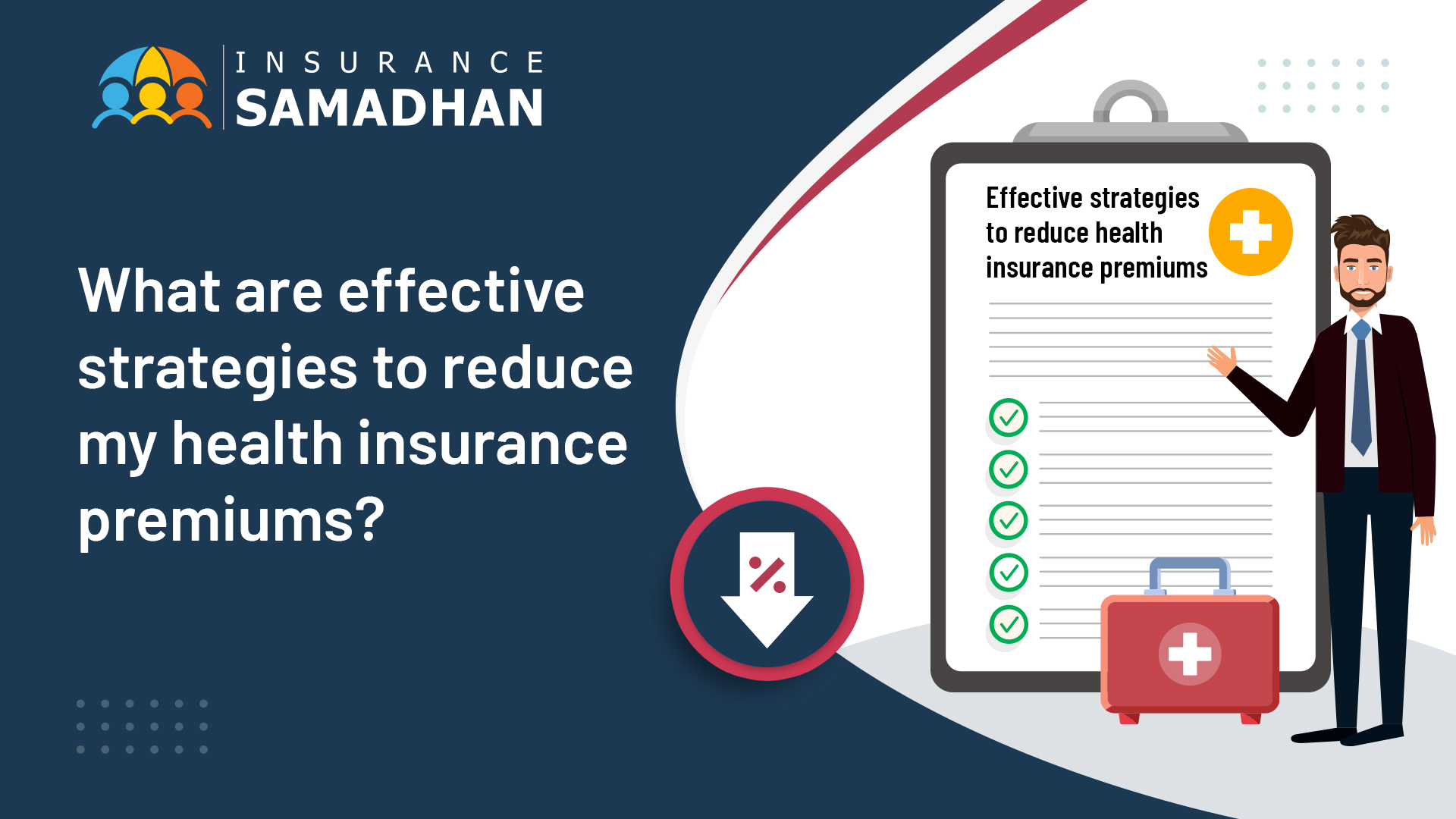 INSURANCE
SAMADHAN

What are effective strategies to reduce my health insurance premiums?

Effective strategies to reduce health insurance premiums

%